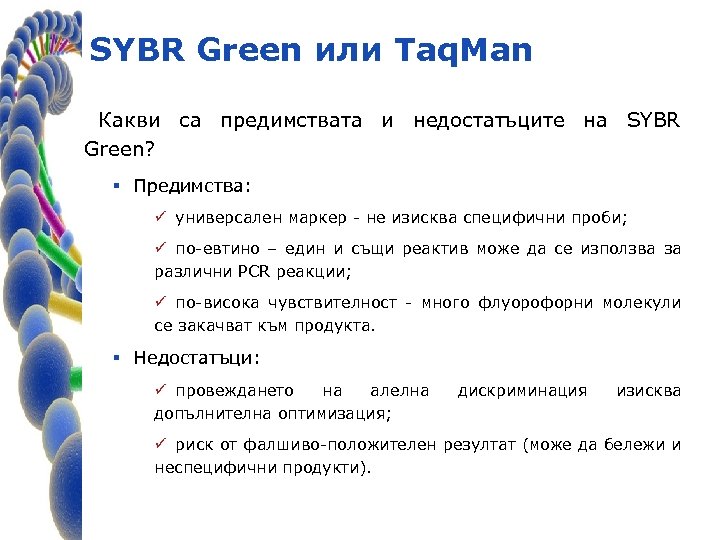 SYBR Green или TaqMan

Какви са предимствата и недостатъците на SYBR Green?

▪ Предимства:

✓ универсален маркер - не изисква специфични проби;

✓ по-евтино – един и същи реактив може да се използва за различни PCR реакции;

✓ по-висока чувствителност - много флуорофорни молекули се закачват към продукта.

▪ Недостатъци:

✓ провеждането на алелна дискриминация изисква допълнителна оптимизация;

✓ риск от фалшиво-положителен резултат (може да бележи и неспецифични продукти).